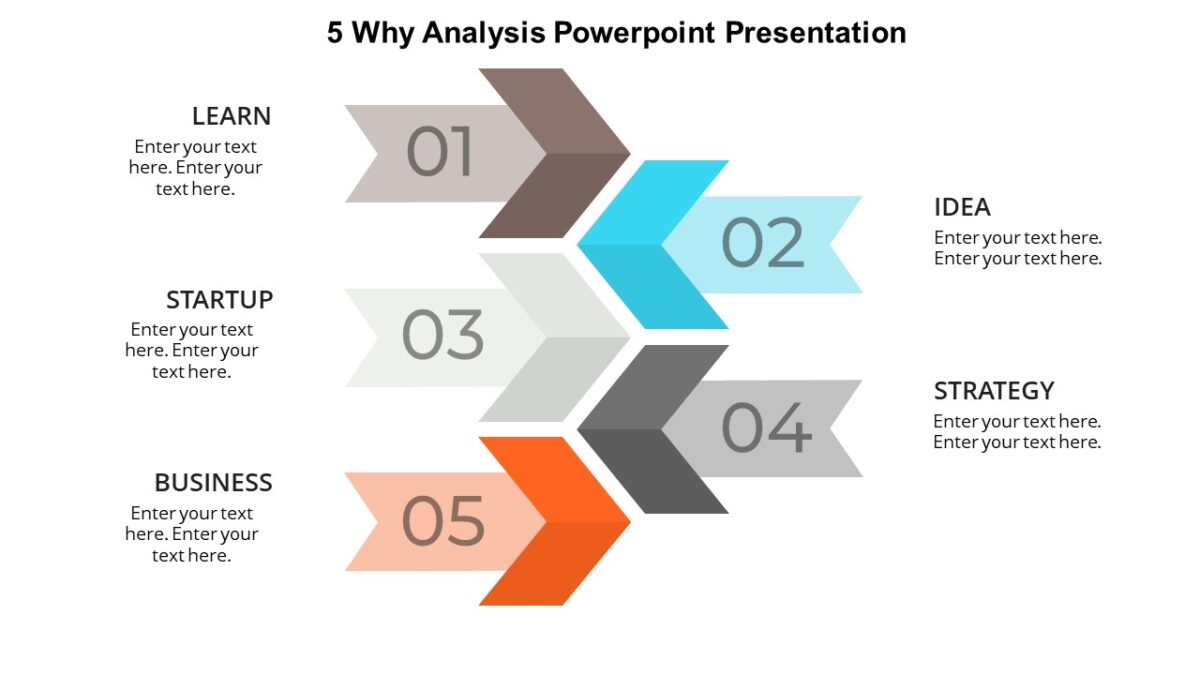 5 Why Analysis Powerpoint Presentation

LEARN
Enter your text here. Enter your text here.

01

02

IDEA
Enter your text here. Enter your text here.

STARTUP
Enter your text here. Enter your text here.

03

04

STRATEGY
Enter your text here. Enter your text here.

BUSINESS
Enter your text here. Enter your text here.

05